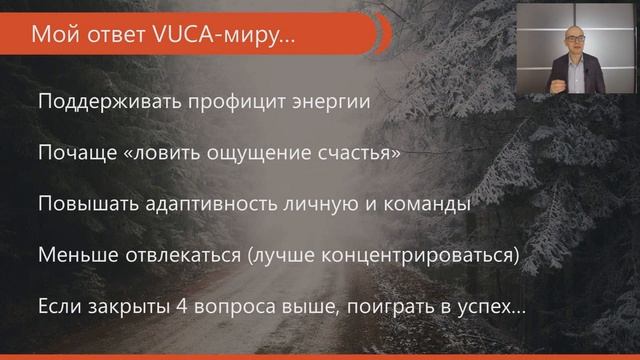 Мой ответ VUCA-миру…

Поддерживать профицит энергии

Почаще «ловить ощущение счастья»

Повышать адаптивность личную и команды

Меньше отвлекаться (лучше концентрироваться)

Если закрыты 4 вопроса выше, поиграть в успех…